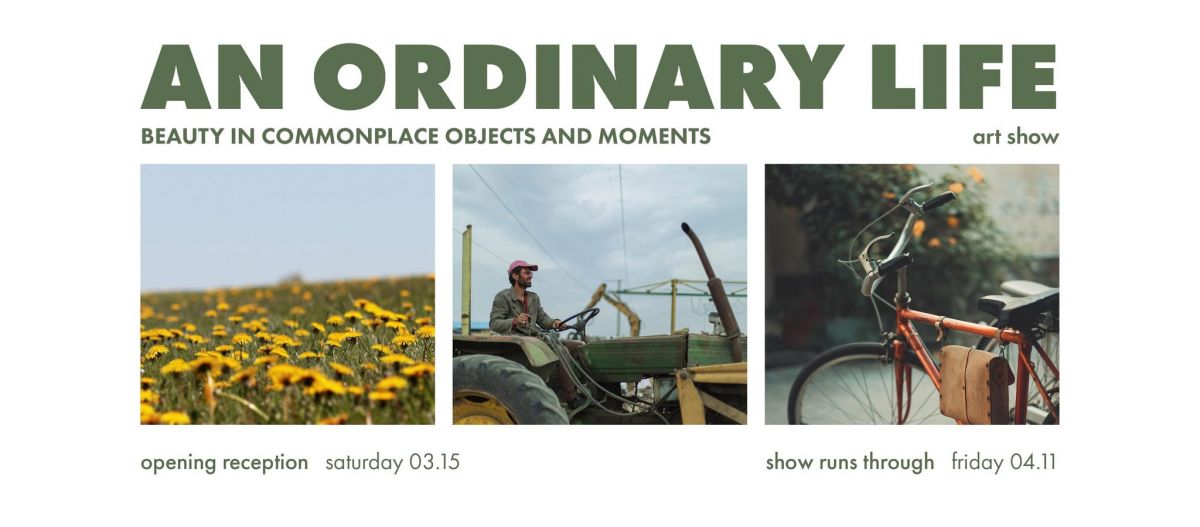 AN ORDINARY LIFE

BEAUTY IN COMMONPLACE OBJECTS AND MOMENTS

art show

opening reception saturday 03.15

show runs through friday 04.11